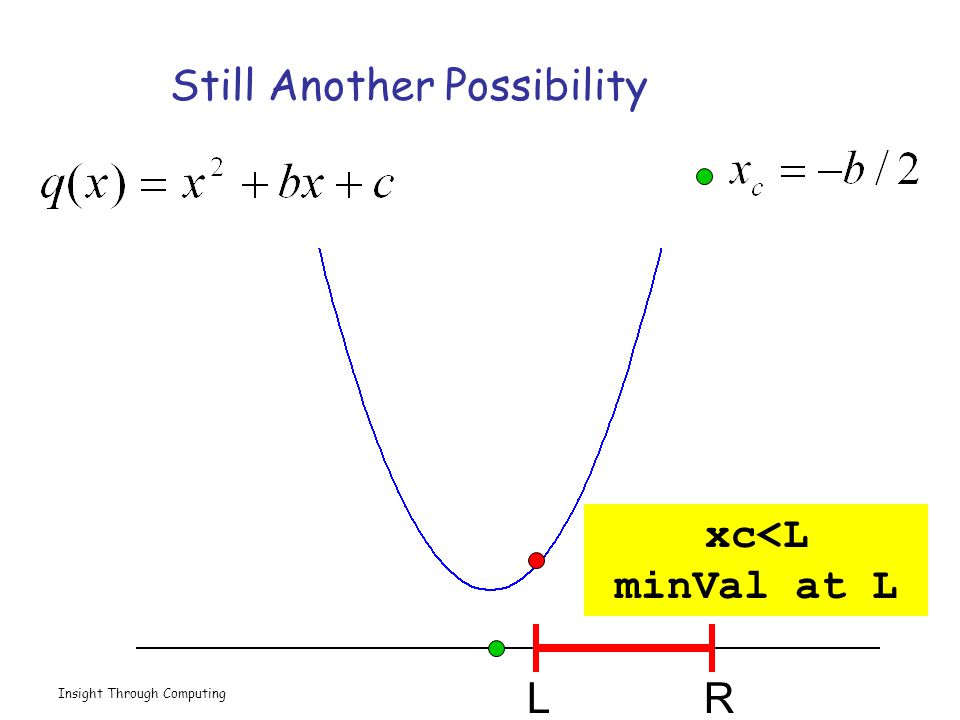 Still Another Possibility

$q(x) = x^2 + bx + c$

$x_c = -b/2$

xc<L
minVal at L

L R

Insight Through Computing